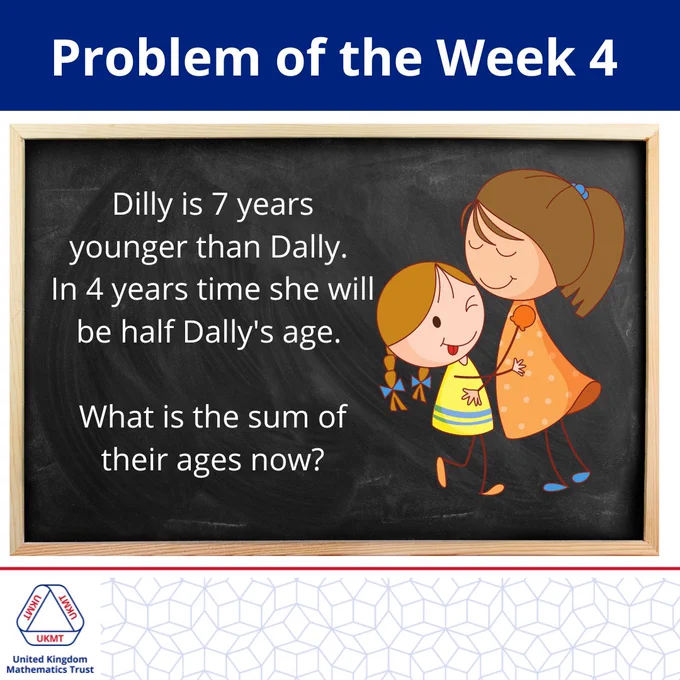 Problem of the Week 4

Dilly is 7 years younger than Dally. In 4 years time she will be half Dally's age.

What is the sum of their ages now?

UKMT UKMT UKMT

United Kingdom Mathematics Trust